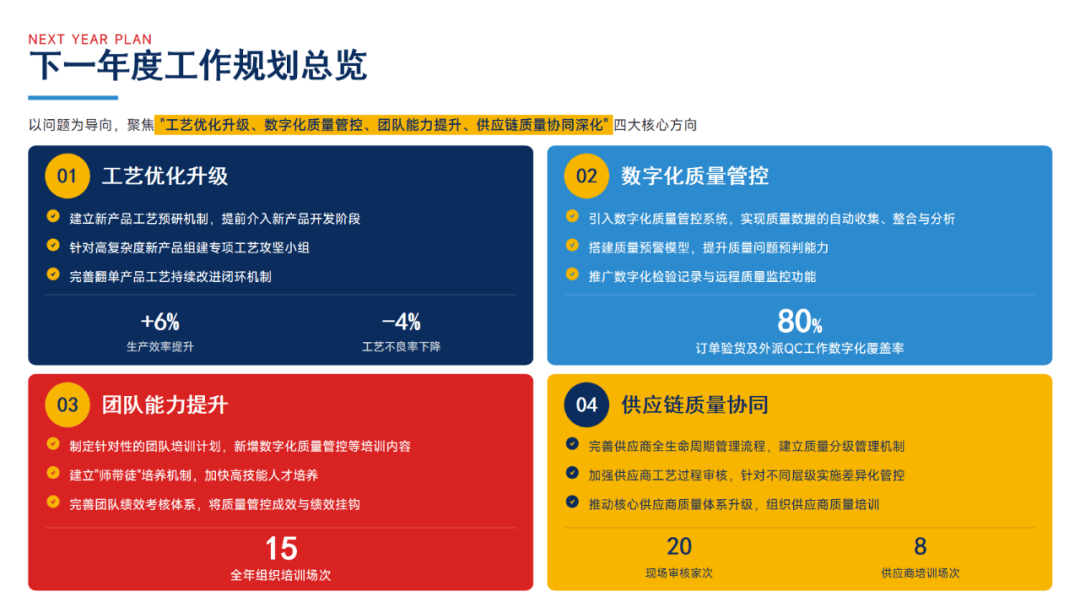 NEXT YEAR PLAN

下一年度工作规划总览

以问题为导向，聚焦"工艺优化升级、数字化质量管控、团队能力提升、供应链质量协同深化"四大核心方向

01 工艺优化升级

建立新产品工艺预研机制，提前介入新产品开发阶段

针对高复杂度新产品组建专项工艺攻坚小组

完善翻单产品工艺持续改进闭环机制

+6%
生产效率提升

−4%
工艺不良率下降

02 数字化质量管控

引入数字化质量管控系统，实现质量数据的自动收集、整合与分析

搭建质量预警模型，提升质量问题预判能力

推广数字化检验记录与远程质量监控功能

80%
订单验货及外派QC工作数字化覆盖率

03 团队能力提升

制定针对性的团队培训计划，新增数字化质量管控等培训内容

建立"师带徒"培养机制，加快高技能人才培养

完善团队绩效考核体系，将质量管控成效与绩效挂钩

15
全年组织培训场次

04 供应链质量协同

完善供应商全生命周期管理流程，建立质量分级管理机制

加强供应商工艺过程审核，针对不同层级实施差异化管控

推动核心供应商质量体系升级，组织供应商质量培训

20
现场审核家次

8
供应商培训场次